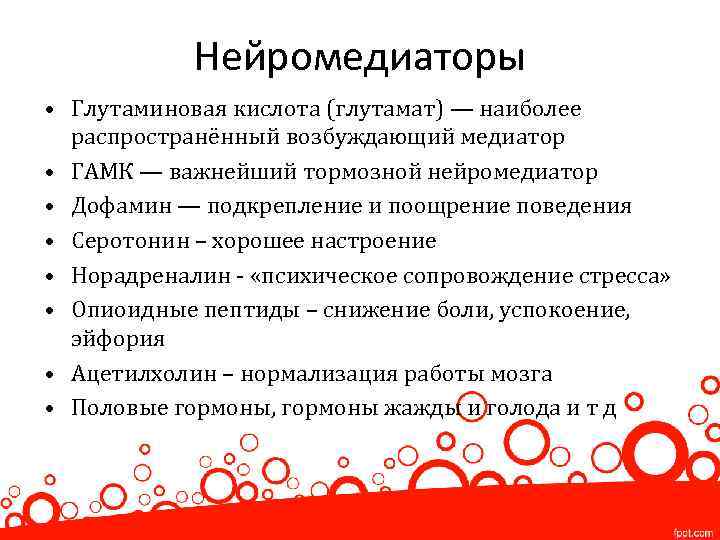 Нейромедиаторы

• Глутаминовая кислота (глутамат) — наиболее распространённый возбуждающий медиатор
• ГАМК — важнейший тормозной нейромедиатор
• Дофамин — подкрепление и поощрение поведения
• Серотонин – хорошее настроение
• Норадреналин - «психическое сопровождение стресса»
• Опиоидные пептиды – снижение боли, успокоение, эйфория
• Ацетилхолин – нормализация работы мозга
• Половые гормоны, гормоны жажды и голода и т д

fppt.com